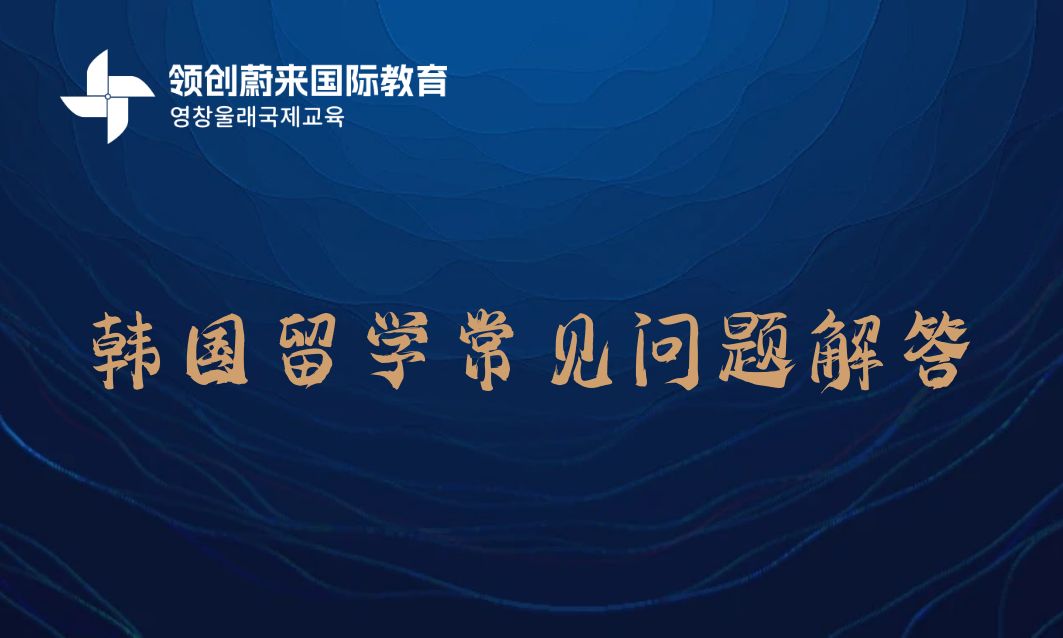 领创蔚来国际教育
영창울래국제교육

韩国留学常见问题解答